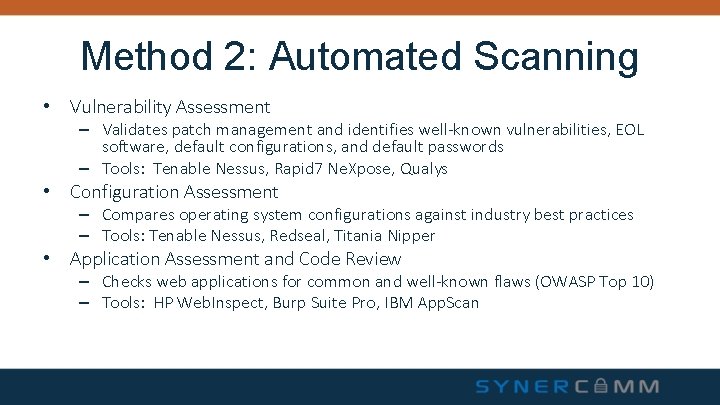 Method 2: Automated Scanning

• Vulnerability Assessment
  – Validates patch management and identifies well-known vulnerabilities, EOL software, default configurations, and default passwords
  – Tools: Tenable Nessus, Rapid7 NeXpose, Qualys
• Configuration Assessment
  – Compares operating system configurations against industry best practices
  – Tools: Tenable Nessus, Redseal, Titania Nipper
• Application Assessment and Code Review
  – Checks web applications for common and well-known flaws (OWASP Top 10)
  – Tools: HP WebInspect, Burp Suite Pro, IBM AppScan

SYNERCOMM